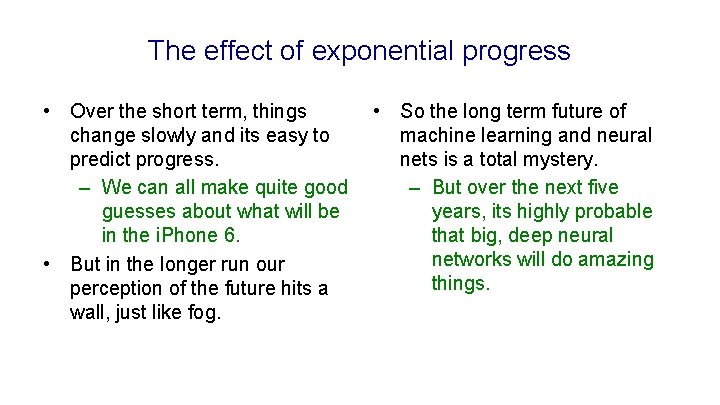 The effect of exponential progress

• Over the short term, things change slowly and its easy to predict progress.
– We can all make quite good guesses about what will be in the iPhone 6.
• But in the longer run our perception of the future hits a wall, just like fog.

• So the long term future of machine learning and neural nets is a total mystery.
– But over the next five years, its highly probable that big, deep neural networks will do amazing things.